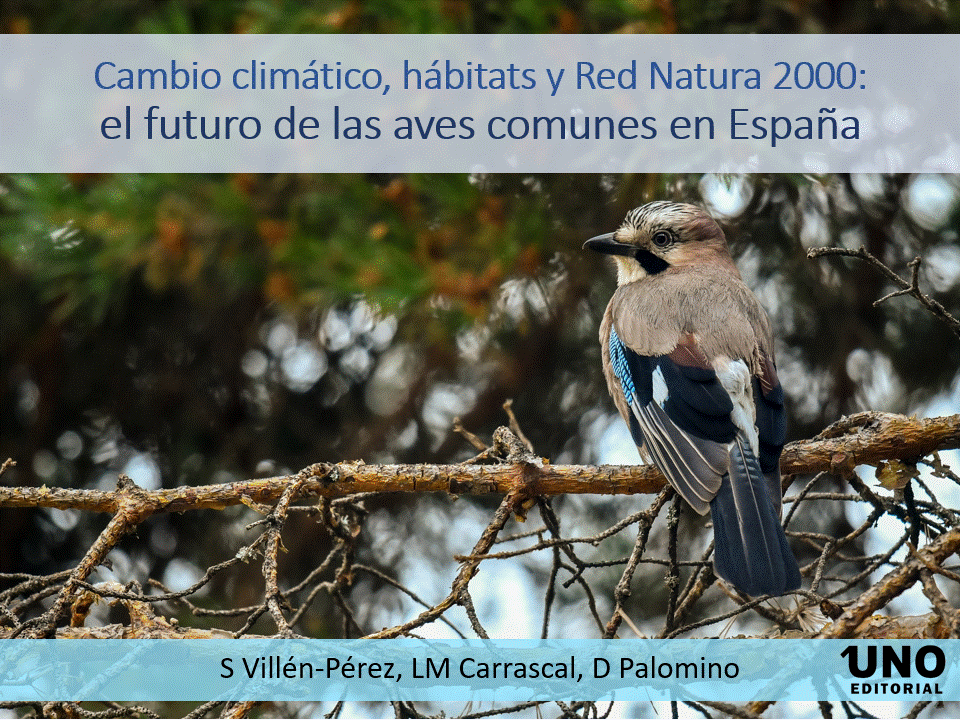 Cambio climático, hábitats y Red Natura 2000:
el futuro de las aves comunes en España

S Villén-Pérez, LM Carrascal, D Palomino

UNO
EDITORIAL